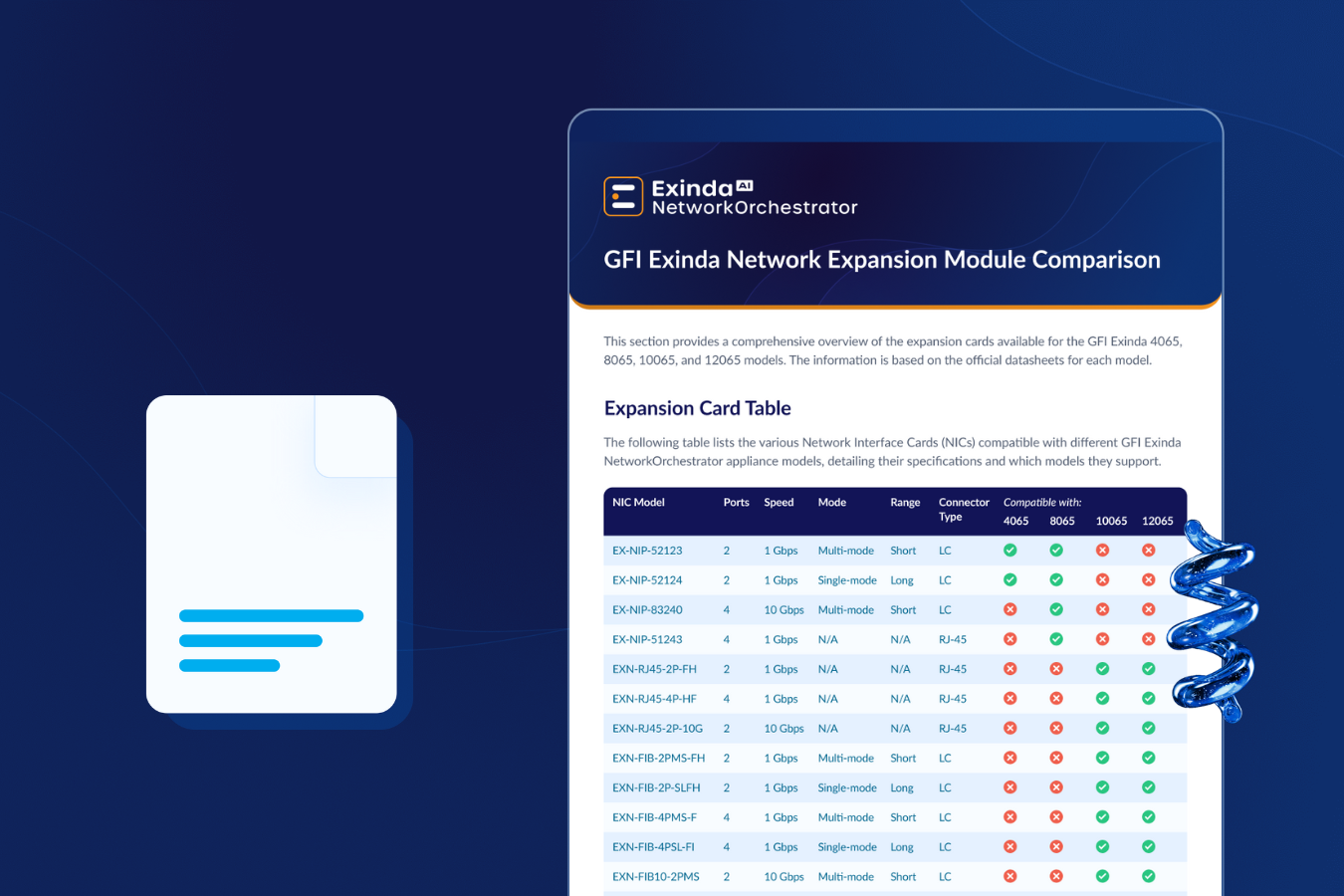 Exinda AI
NetworkOrchestrator

GFI Exinda Network Expansion Module Comparison

This section provides a comprehensive overview of the expansion cards available for the GFI Exinda 4065, 8065, 10065, and 12065 models. The information is based on the official datasheets for each model.

Expansion Card Table

The following table lists the various Network Interface Cards (NICs) compatible with different GFI Exinda NetworkOrchestrator appliance models, detailing their specifications and which models they support.

| NIC Model | Ports | Speed | Mode | Range | Connector Type | Compatible with: 4065 | 8065 | 10065 | 12065 |
|---|---|---|---|---|---|---|---|---|---|
| EX-NIP-52123 | 2 | 1 Gbps | Multi-mode | Short | LC | ✓ | ✓ | ✗ | ✗ |
| EX-NIP-52124 | 2 | 1 Gbps | Single-mode | Long | LC | ✓ | ✓ | ✗ | ✗ |
| EX-NIP-83240 | 4 | 10 Gbps | Multi-mode | Short | LC | ✗ | ✓ | ✗ | ✗ |
| EX-NIP-51243 | 4 | 1 Gbps | N/A | N/A | RJ-45 | ✗ | ✓ | ✗ | ✗ |
| EXN-RJ45-2P-FH | 2 | 1 Gbps | N/A | N/A | RJ-45 | ✗ | ✗ | ✓ | ✓ |
| EXN-RJ45-4P-HF | 4 | 1 Gbps | N/A | N/A | RJ-45 | ✗ | ✗ | ✓ | ✓ |
| EXN-RJ45-2P-10G | 2 | 10 Gbps | N/A | N/A | RJ-45 | ✗ | ✗ | ✓ | ✓ |
| EXN-FIB-2PMS-FH | 2 | 1 Gbps | Multi-mode | Short | LC | ✗ | ✗ | ✓ | ✓ |
| EXN-FIB-2P-SLFH | 2 | 1 Gbps | Single-mode | Long | LC | ✗ | ✗ | ✓ | ✓ |
| EXN-FIB-4PMS-F | 4 | 1 Gbps | Multi-mode | Short | LC | ✗ | ✗ | ✓ | ✓ |
| EXN-FIB-4PSL-FI | 4 | 1 Gbps | Single-mode | Long | LC | ✗ | ✗ | ✓ | ✓ |
| EXN-FIB10-2PMS | 2 | 10 Gbps | Multi-mode | Short | LC | ✗ | ✗ | ✓ | ✓ |